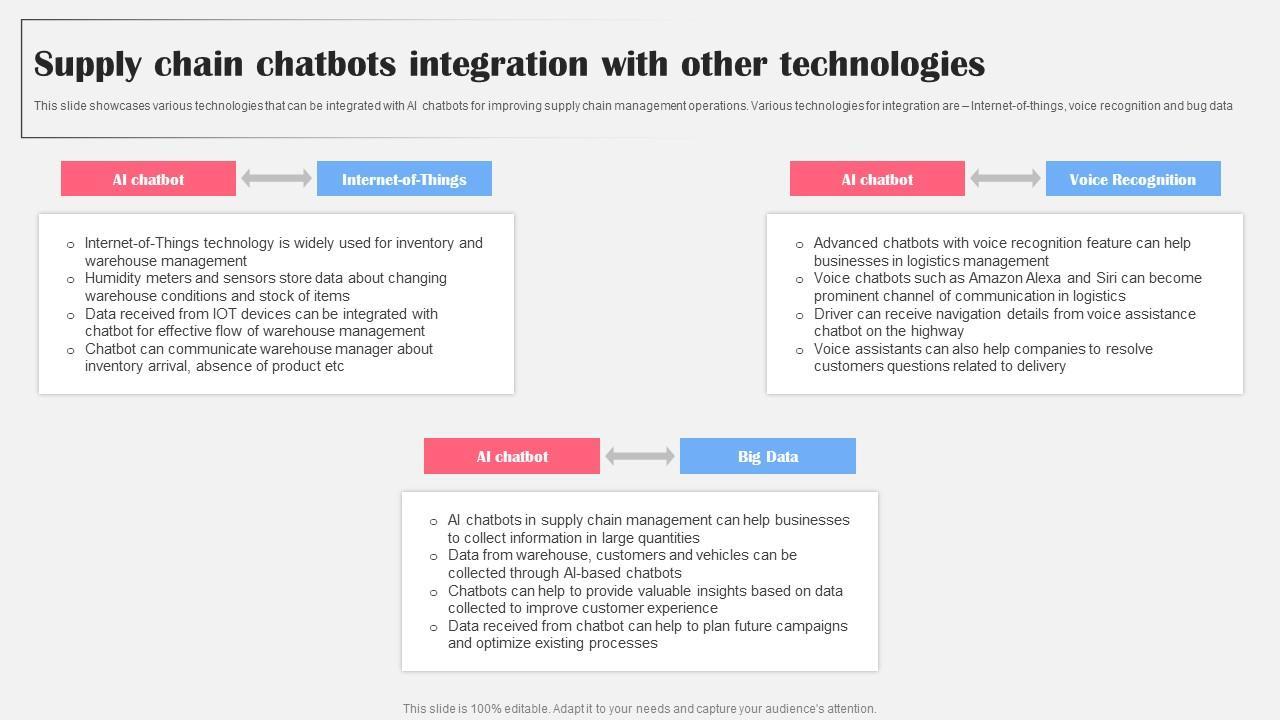 Supply chain chatbots integration with other technologies

This slide showcases various technologies that can be integrated with AI chatbots for improving supply chain management operations. Various technologies for integration are – Internet-of-things, voice recognition and bug data

AI chatbot

Internet-of-Things

- Internet-of-Things technology is widely used for inventory and warehouse management
- Humidity meters and sensors store data about changing warehouse conditions and stock of items
- Data received from IOT devices can be integrated with chatbot for effective flow of warehouse management
- Chatbot can communicate warehouse manager about inventory arrival, absence of product etc

AI chatbot

Voice Recognition

- Advanced chatbots with voice recognition feature can help businesses in logistics management
- Voice chatbots such as Amazon Alexa and Siri can become prominent channel of communication in logistics
- Driver can receive navigation details from voice assistance chatbot on the highway
- Voice assistants can also help companies to resolve customers questions related to delivery

AI chatbot

Big Data

- AI chatbots in supply chain management can help businesses to collect information in large quantities
- Data from warehouse, customers and vehicles can be collected through AI-based chatbots
- Chatbots can help to provide valuable insights based on data collected to improve customer experience
- Data received from chatbot can help to plan future campaigns and optimize existing processes

This slide is 100% editable. Adapt it to your needs and capture your audience's attention.